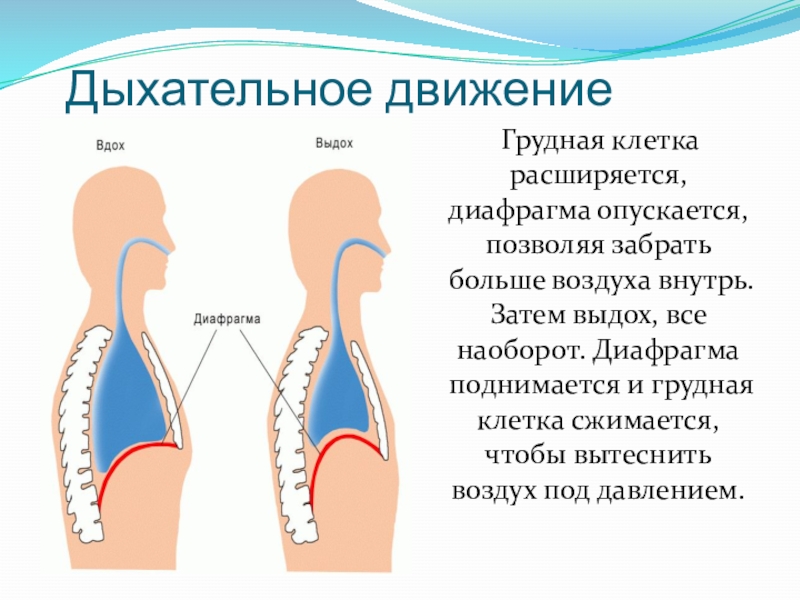 Дыхательное движение

Вдох

Выдох

Диафрагма

Грудная клетка расширяется, диафрагма опускается, позволяя забрать больше воздуха внутрь. Затем выдох, все наоборот. Диафрагма поднимается и грудная клетка сжимается, чтобы вытеснить воздух под давлением.